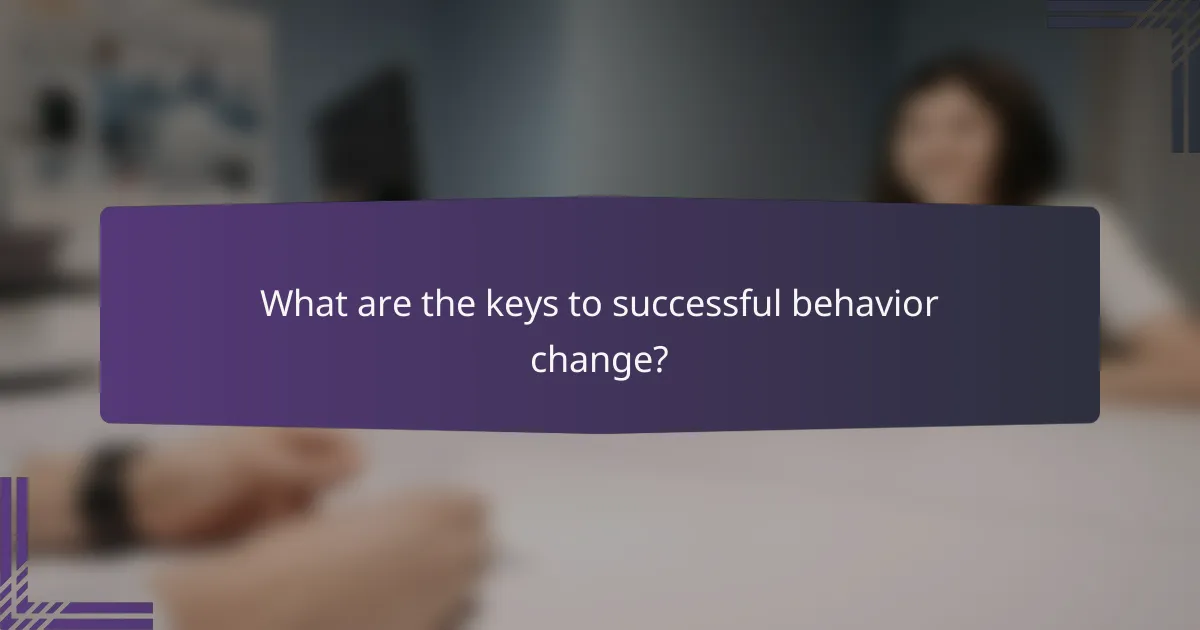 What are the keys to successful behavior change?